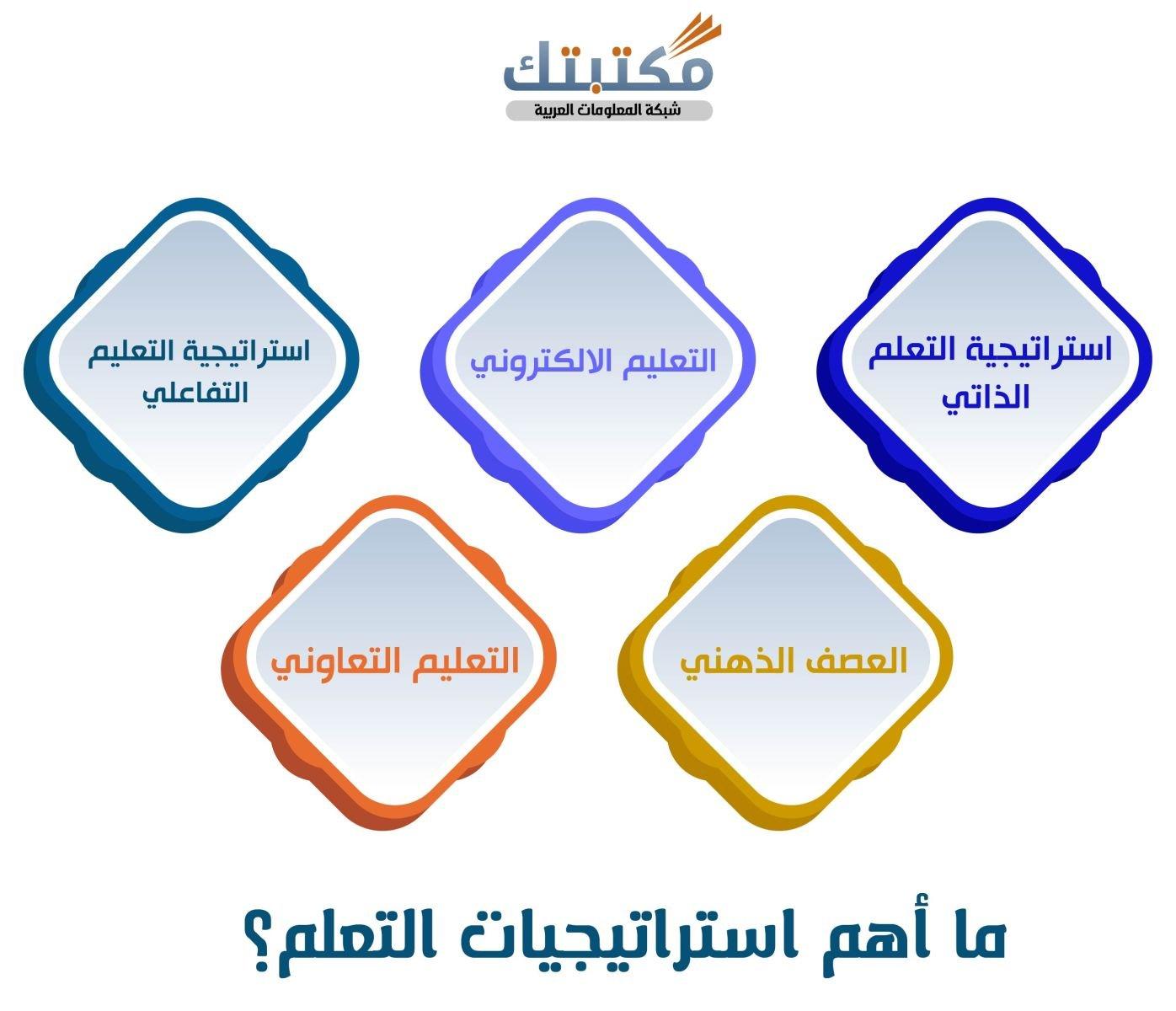 مكتبتك
شبكة المعلومات العربية

استراتيجية التعلم الذاتي

التعليم الالكتروني

استراتيجية التعليم التفاعلي

العصف الذهني

التعليم التعاوني

ما أهم استراتيجيات التعلم؟